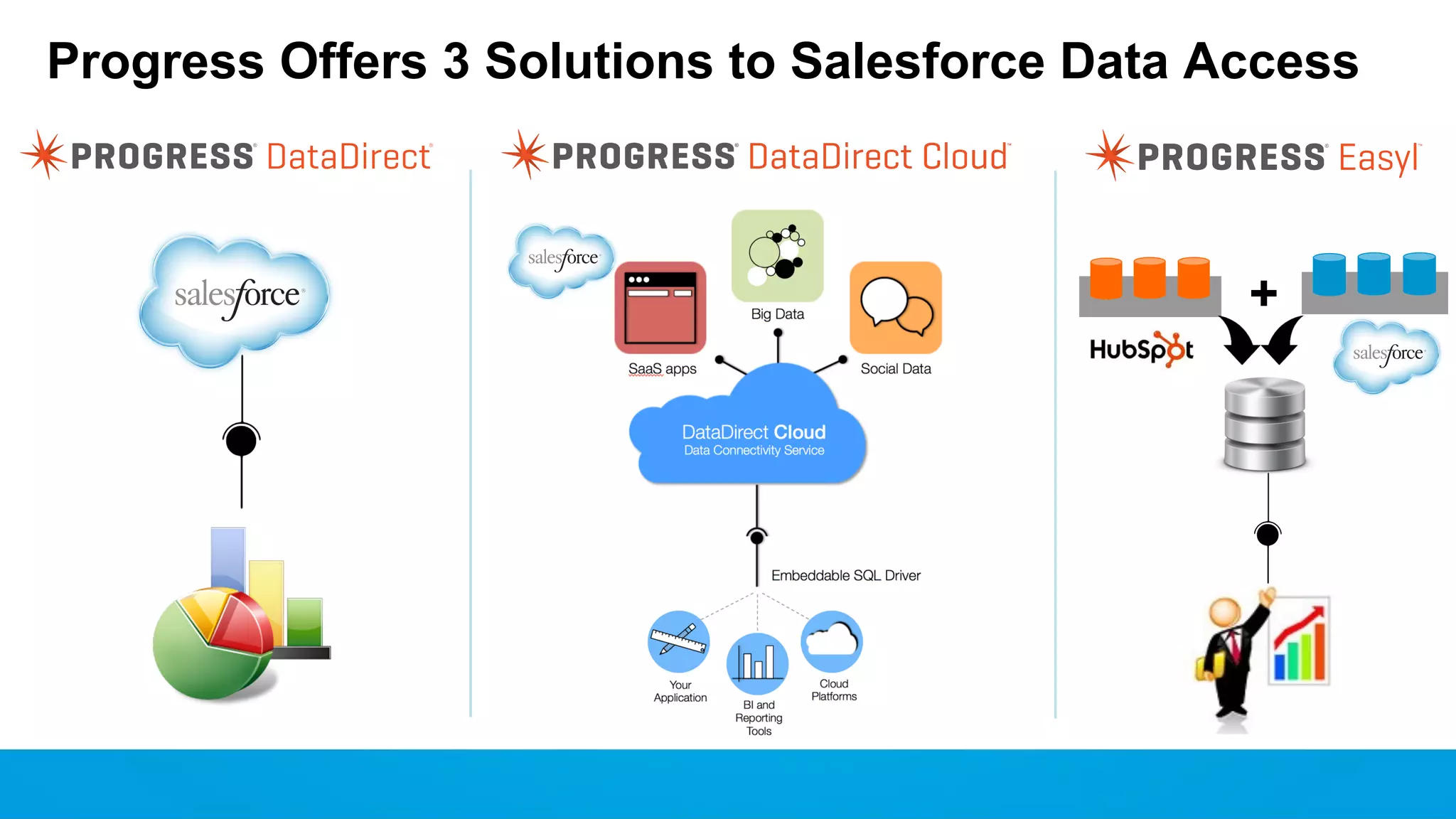 Progress Offers 3 Solutions to Salesforce Data Access

PROGRESS DataDirect

salesforce

PROGRESS DataDirect Cloud

salesforce

SaaS apps

Big Data

Social Data

DataDirect Cloud
Data Connectivity Service

Embeddable SQL Driver

Your Application

BI and Reporting Tools

Cloud Platforms

PROGRESS Easyl

+

HubSpot

salesforce